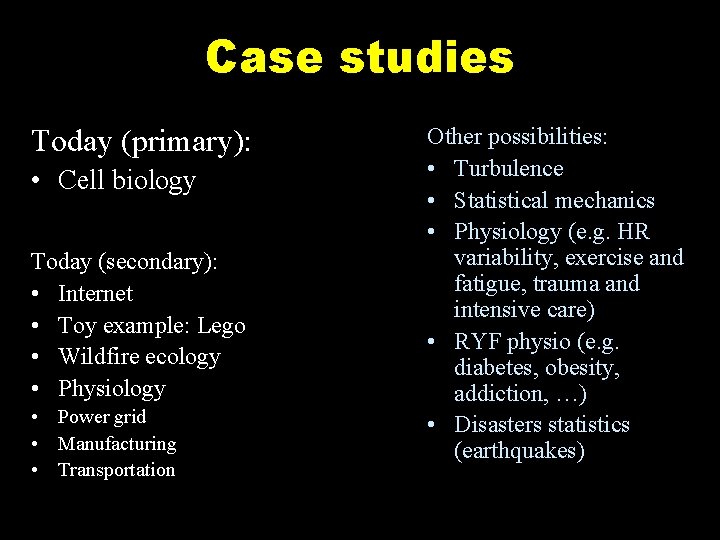 Case studies

Today (primary):
• Cell biology

Today (secondary):
• Internet
• Toy example: Lego
• Wildfire ecology
• Physiology
• Power grid
• Manufacturing
• Transportation

Other possibilities:
• Turbulence
• Statistical mechanics
• Physiology (e.g. HR variability, exercise and fatigue, trauma and intensive care)
• RYF physio (e.g. diabetes, obesity, addiction, …)
• Disasters statistics (earthquakes)